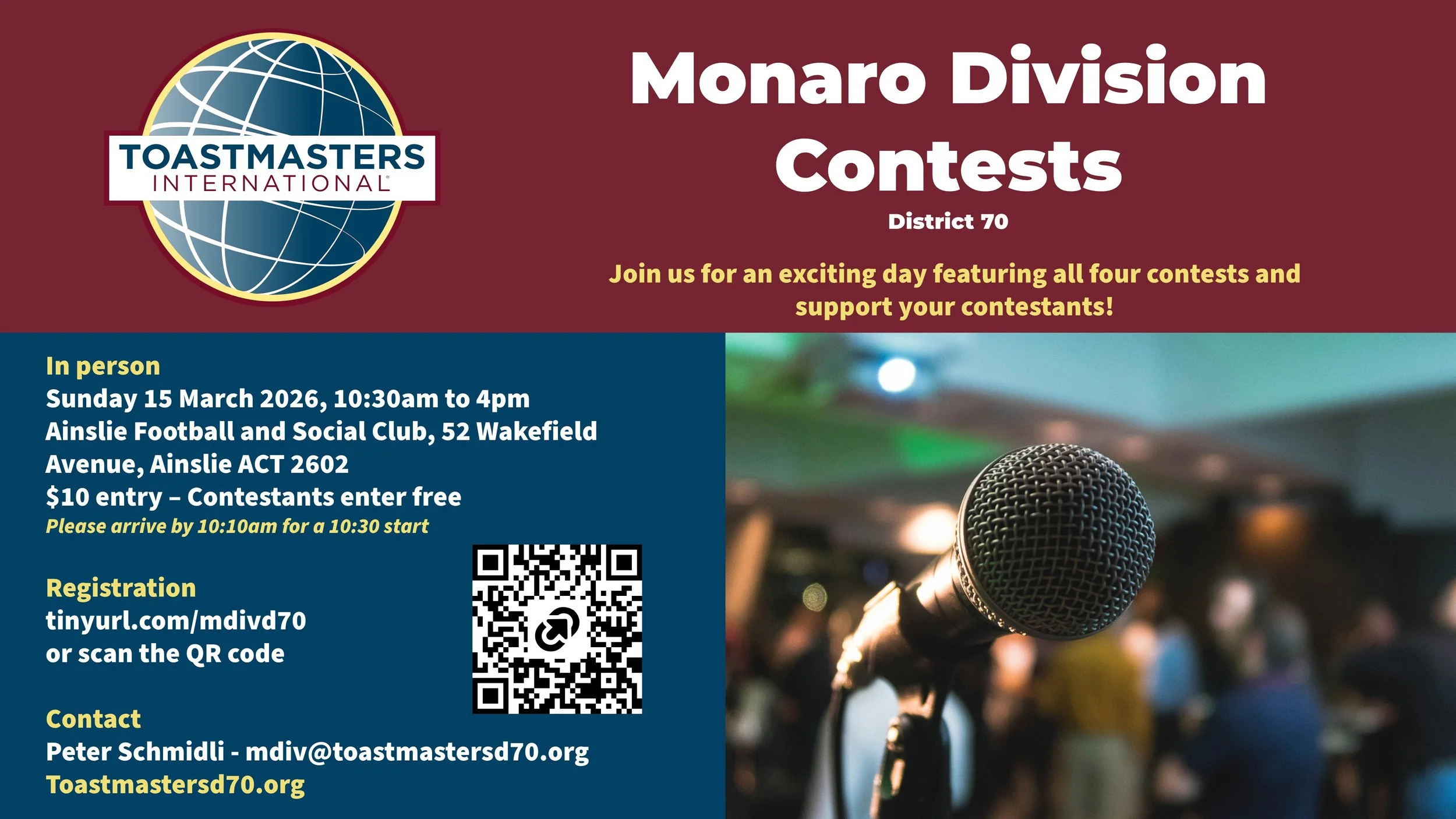 TOASTMASTERS INTERNATIONAL

Monaro Division Contests

District 70

Join us for an exciting day featuring all four contests and support your contestants!

In person
Sunday 15 March 2026, 10:30am to 4pm
Ainslie Football and Social Club, 52 Wakefield Avenue, Ainslie ACT 2602
$10 entry – Contestants enter free
Please arrive by 10:10am for a 10:30 start

Registration
tinyurl.com/mdivd70
or scan the QR code

Contact
Peter Schmidli - mdiv@toastmastersd70.org
Toastmastersd70.org